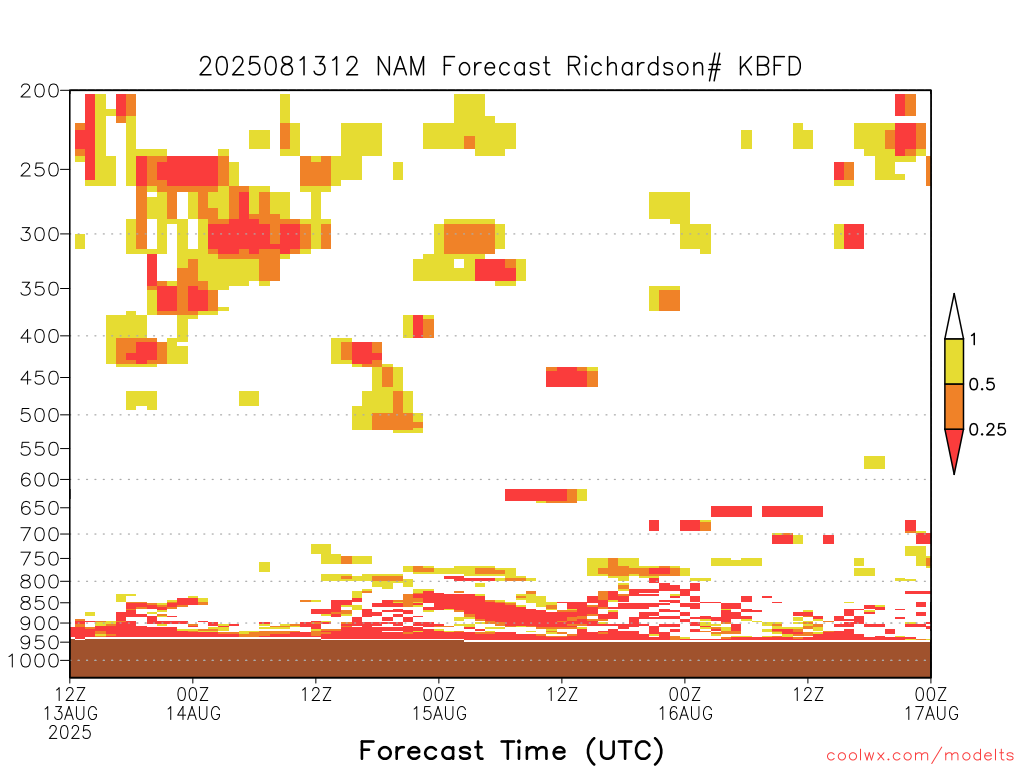 2025081312 NAM Forecast Richardson# KBFD

200
250
300
350
400
450
500
550
600
650
700
750
800
850
900
950
1000

1
0.5
0.25

12Z 13AUG 2025
00Z 14AUG
12Z
00Z 15AUG
12Z
00Z 16AUG
12Z
00Z 17AUG

Forecast Time (UTC)

coolwx.com/modelts